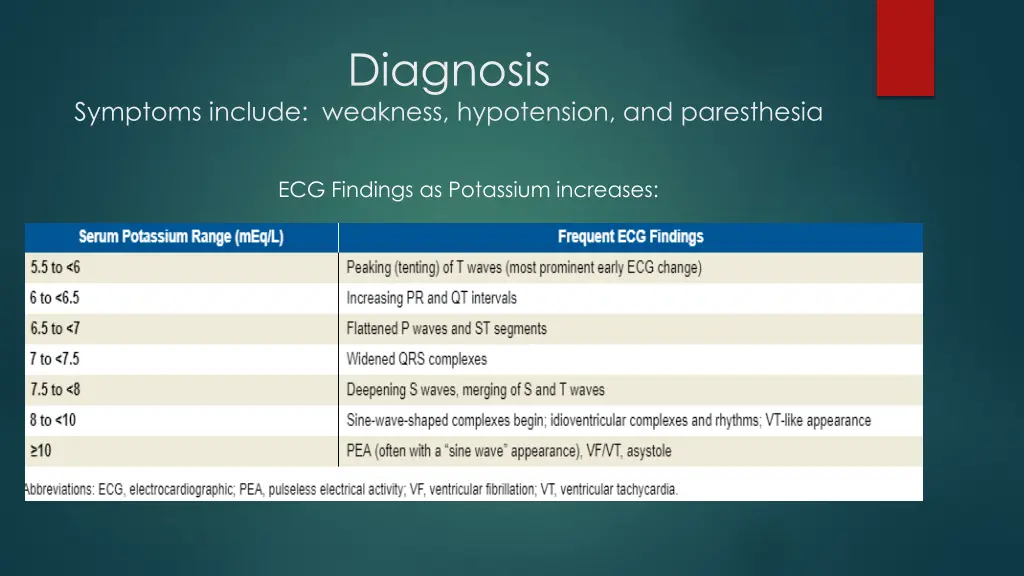 Diagnosis

Symptoms include: weakness, hypotension, and paresthesia

ECG Findings as Potassium increases:

| Serum Potassium Range (mEq/L) | Frequent ECG Findings |
|---|---|
| 5.5 to <6 | Peaking (tenting) of T waves (most prominent early ECG change) |
| 6 to <6.5 | Increasing PR and QT intervals |
| 6.5 to <7 | Flattened P waves and ST segments |
| 7 to <7.5 | Widened QRS complexes |
| 7.5 to <8 | Deepening S waves, merging of S and T waves |
| 8 to <10 | Sine-wave-shaped complexes begin; idioventricular complexes and rhythms; VT-like appearance |
| ≥10 | PEA (often with a "sine wave" appearance), VF/VT, asystole |

Abbreviations: ECG, electrocardiographic; PEA, pulseless electrical activity; VF, ventricular fibrillation; VT, ventricular tachycardia.